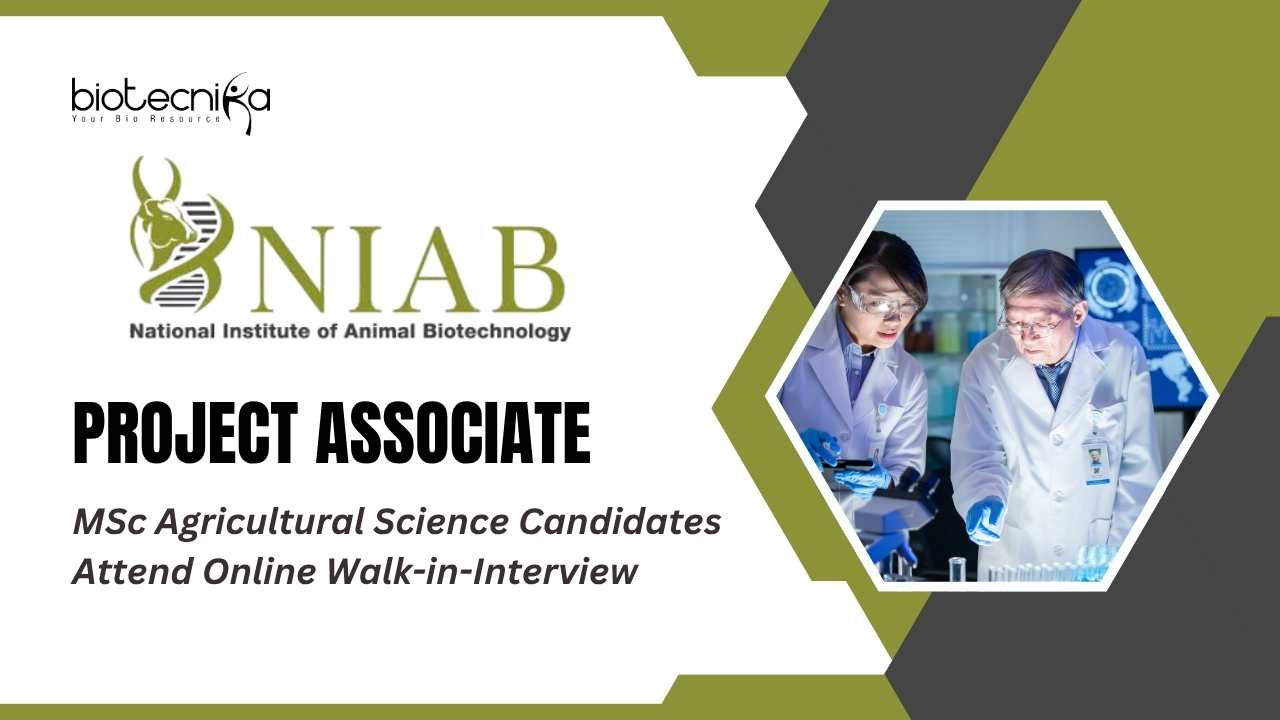 biotecnika
Your Bio Resource

NIAB
National Institute of Animal Biotechnology

PROJECT ASSOCIATE

MSc Agricultural Science Candidates Attend Online Walk-in-Interview